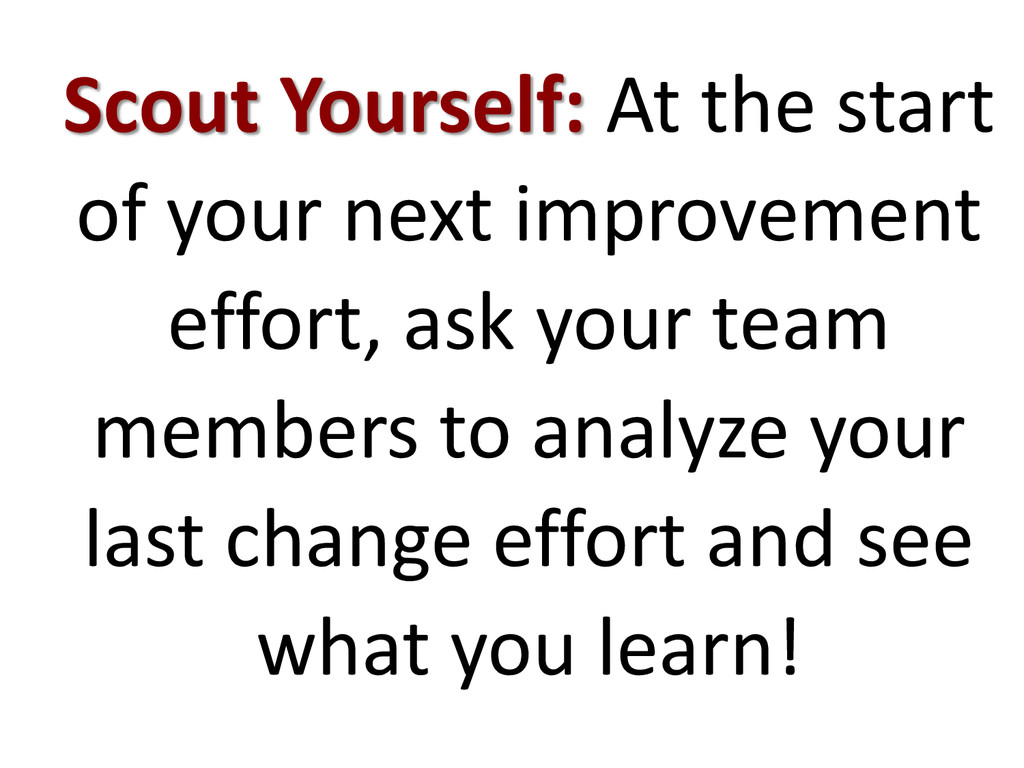 Scout Yourself: At the start of your next improvement effort, ask your team members to analyze your last change effort and see what you learn!